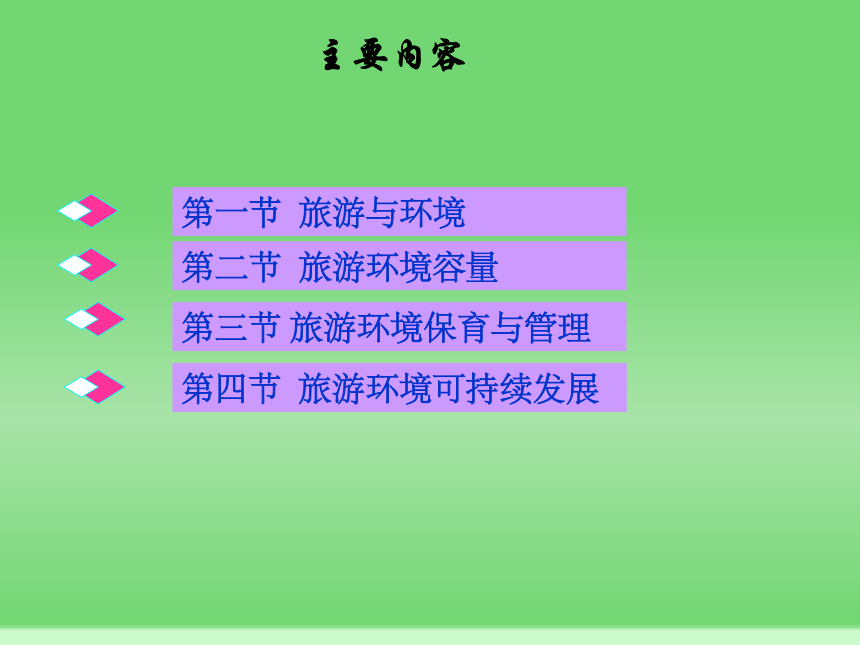 主要内容

第一节 旅游与环境

第二节 旅游环境容量

第三节 旅游环境保育与管理

第四节 旅游环境可持续发展